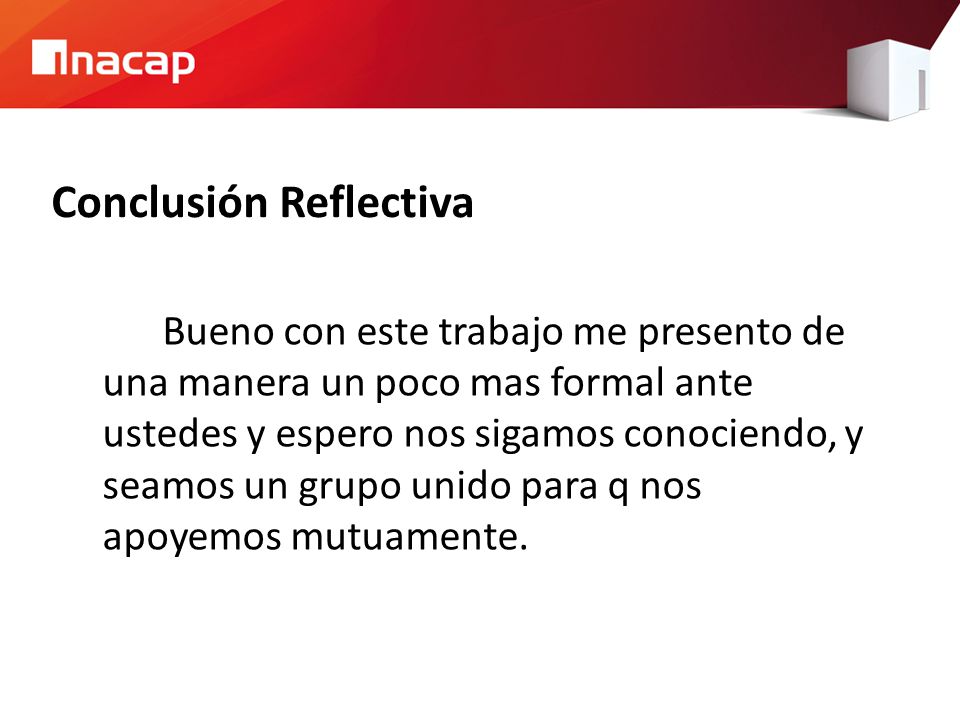 inacap

Conclusión Reflectiva

Bueno con este trabajo me presento de una manera un poco mas formal ante ustedes y espero nos sigamos conociendo, y seamos un grupo unido para q nos apoyemos mutuamente.